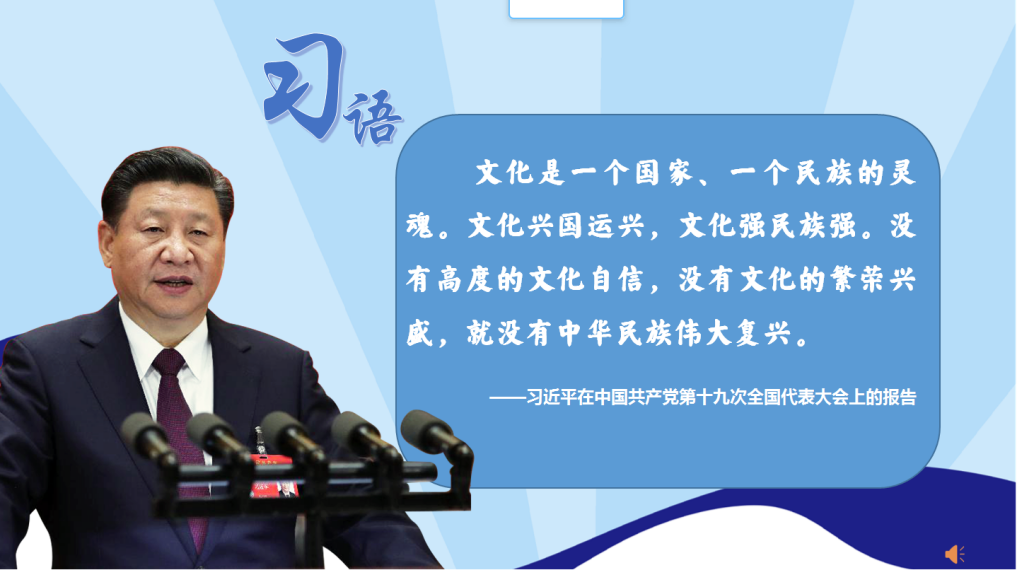 习语

文化是一个国家、一个民族的灵魂。文化兴国运兴，文化强民族强。没有高度的文化自信，没有文化的繁荣兴盛，就没有中华民族伟大复兴。

——习近平在中国共产党第十九次全国代表大会上的报告